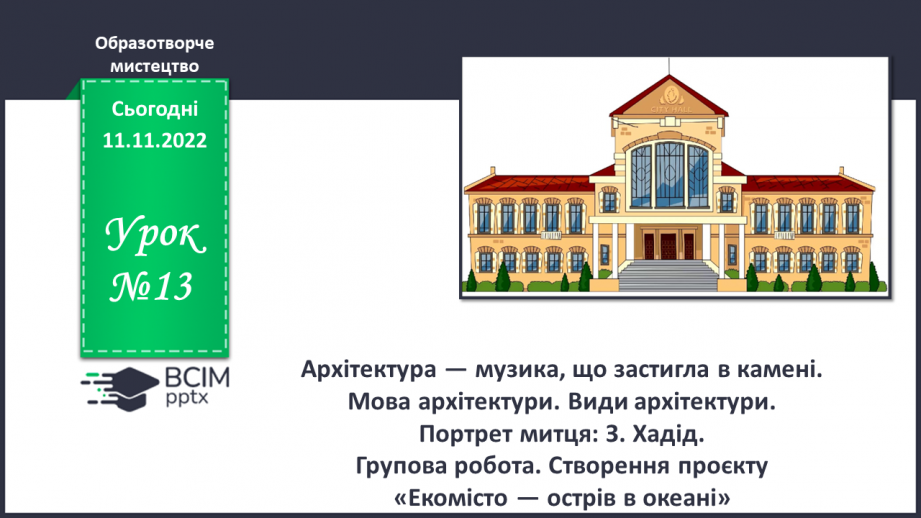 Образотворче мистецтво

Сьогодні 11.11.2022

Урок №13

ВСІМ pptx

CITY HALL

Архітектура — музика, що застигла в камені. Мова архітектури. Види архітектури. Портрет митця: З. Хадід. Групова робота. Створення проєкту «Екомісто — острів в океані»